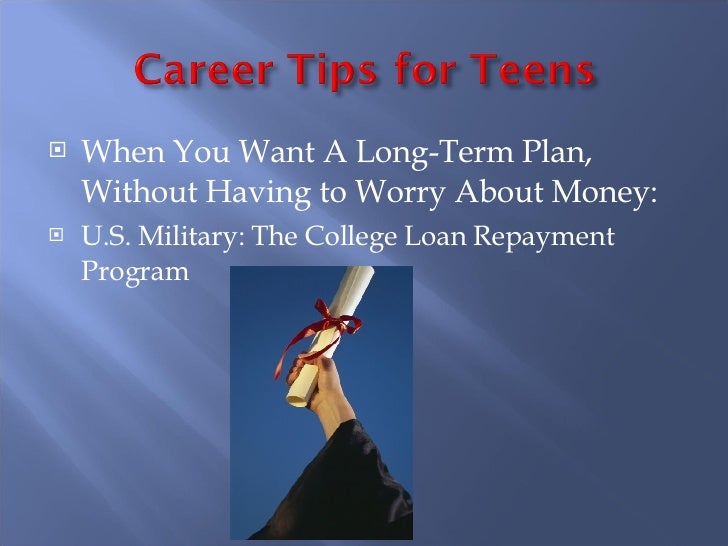 Career Tips for Teens

When You Want A Long-Term Plan, Without Having to Worry About Money:

U.S. Military: The College Loan Repayment Program